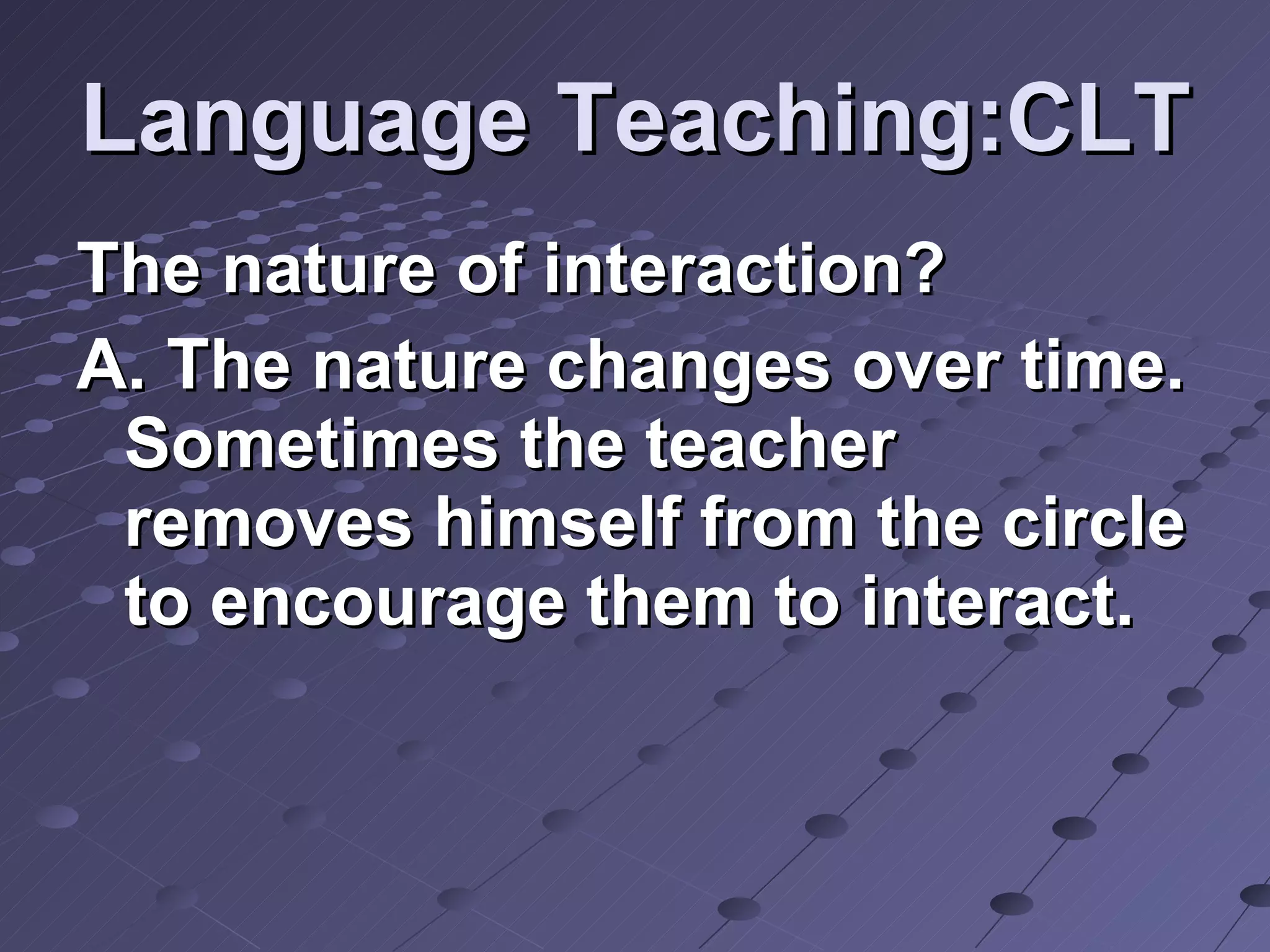 Language Teaching:CLT

The nature of interaction?

A. The nature changes over time. Sometimes the teacher removes himself from the circle to encourage them to interact.